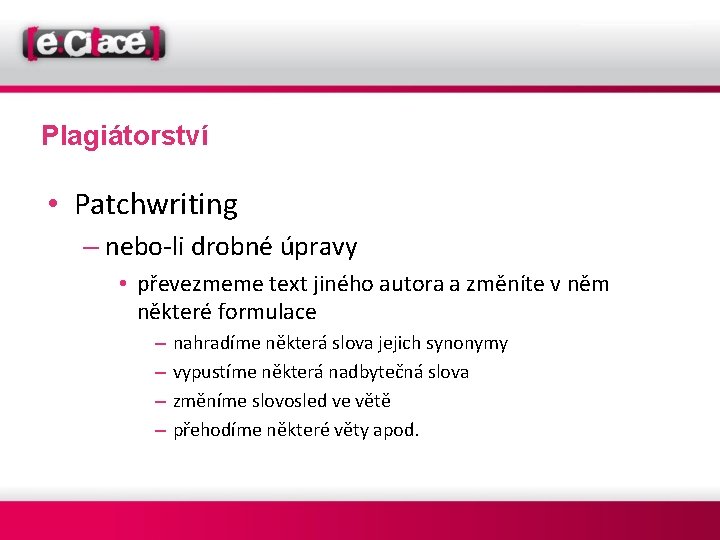 [e:Citace]

Plagiátorství

• Patchwriting
– nebo-li drobné úpravy
• převezmeme text jiného autora a změníte v něm některé formulace
– nahradíme některá slova jejich synonymy
– vypustíme některá nadbytečná slova
– změníme slovosled ve větě
– přehodíme některé věty apod.